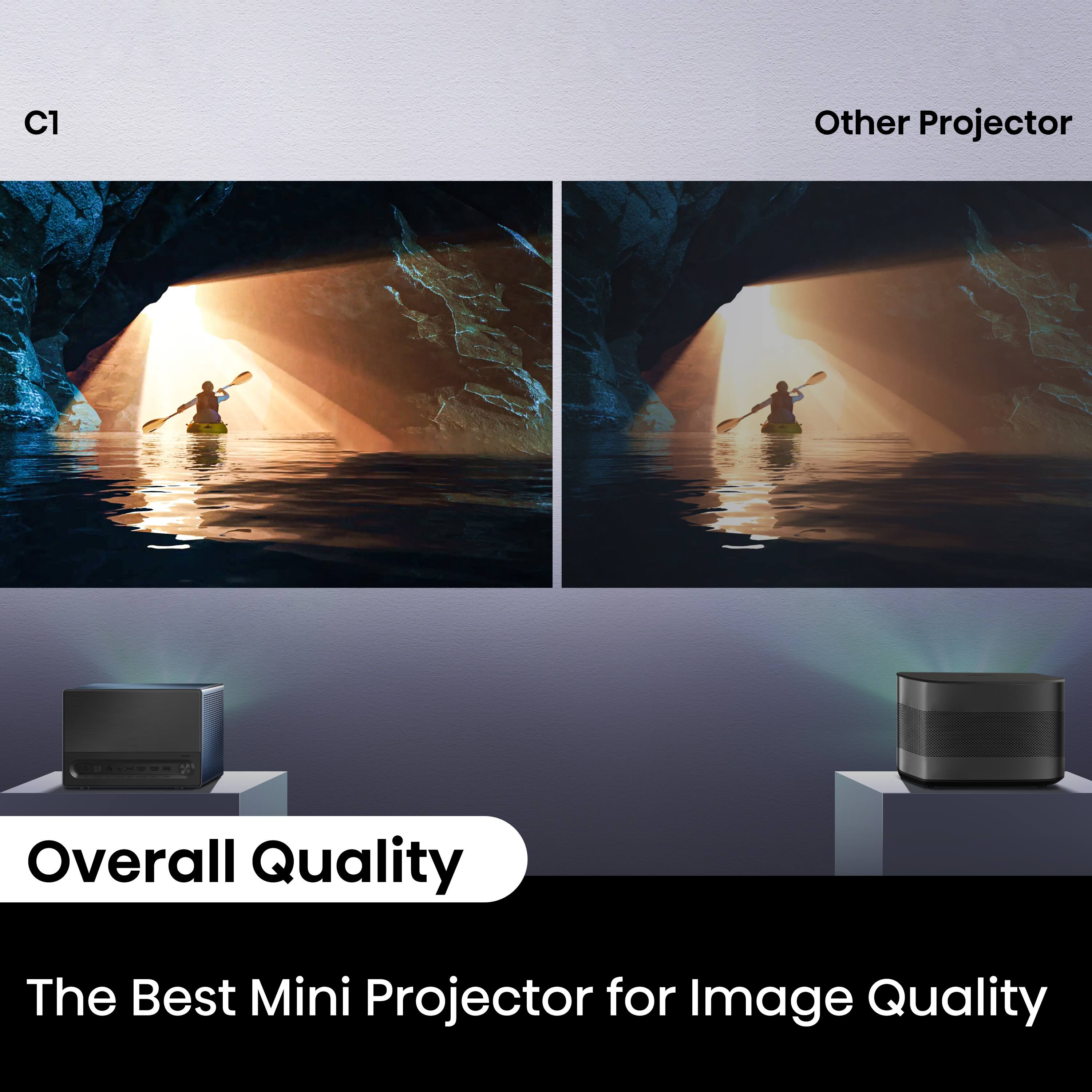 C1

Other Projector

Overall Quality

The Best Mini Projector for Image Quality